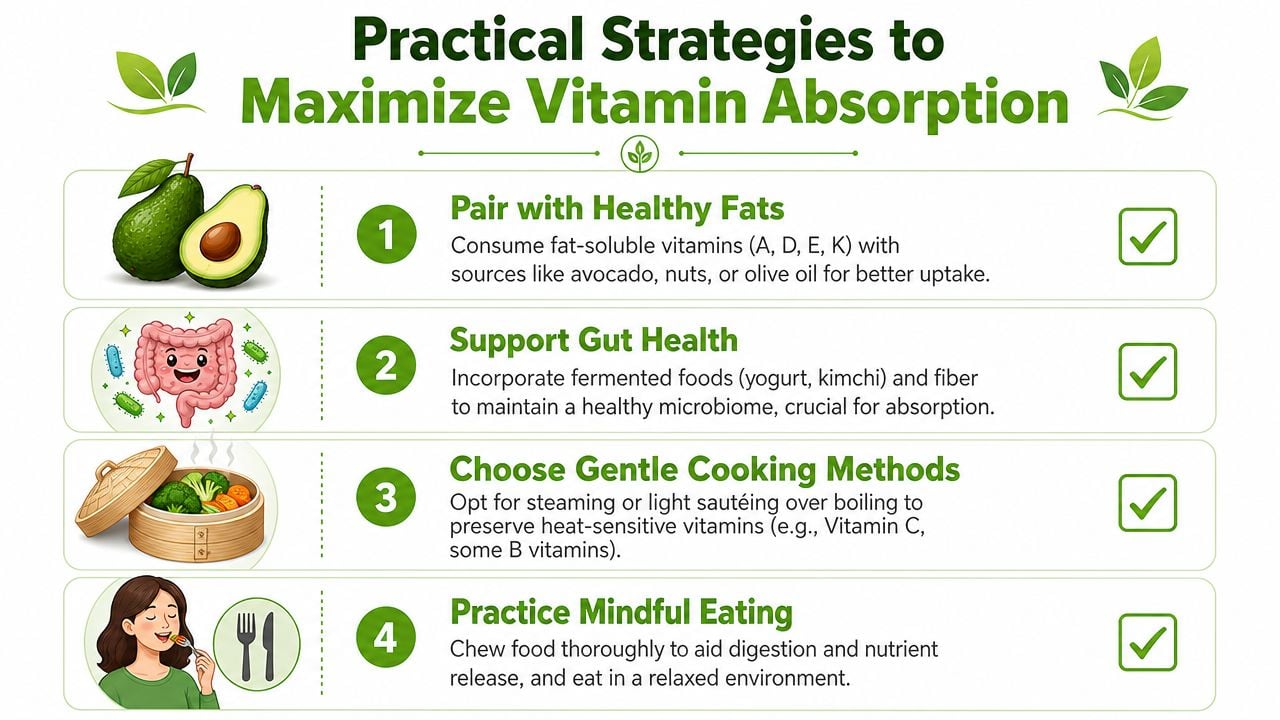 Practical Strategies to Maximize Vitamin Absorption

1 Pair with Healthy Fats
Consume fat-soluble vitamins (A, D, E, K) with sources like avocado, nuts, or olive oil for better uptake.

2 Support Gut Health
Incorporate fermented foods (yogurt, kimchi) and fiber to maintain a healthy microbiome, crucial for absorption.

3 Choose Gentle Cooking Methods
Opt for steaming or light sautéing over boiling to preserve heat-sensitive vitamins (e.g., Vitamin C, some B vitamins).

4 Practice Mindful Eating
Chew food thoroughly to aid digestion and nutrient release, and eat in a relaxed environment.